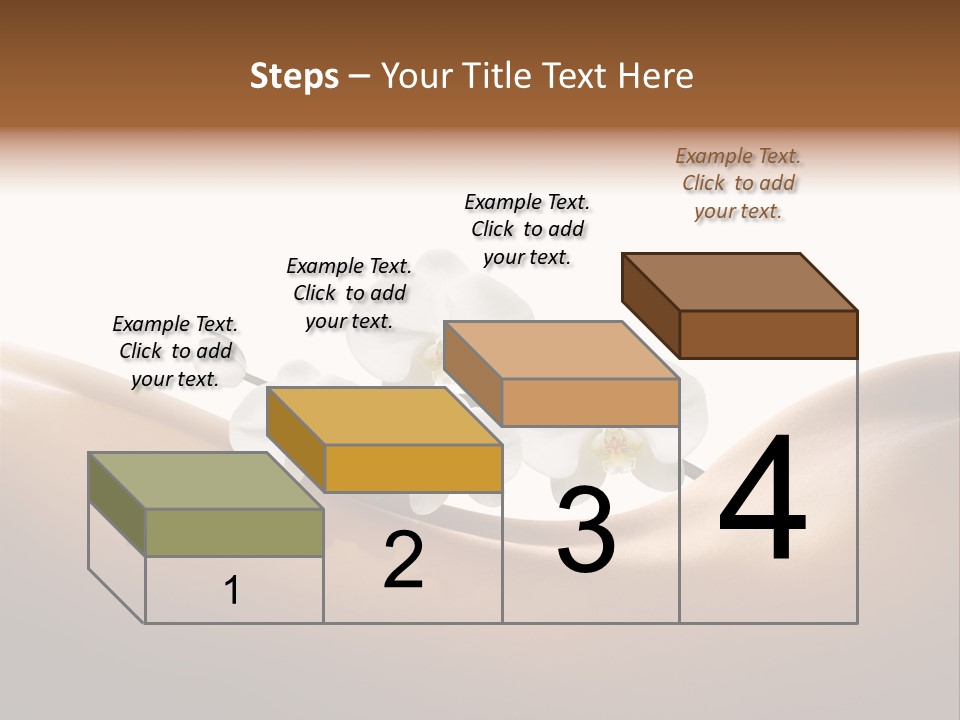 Steps – Your Title Text Here

Example Text. Click to add your text.

Example Text. Click to add your text.

Example Text. Click to add your text.

Example Text. Click to add your text.

1

2

3

4